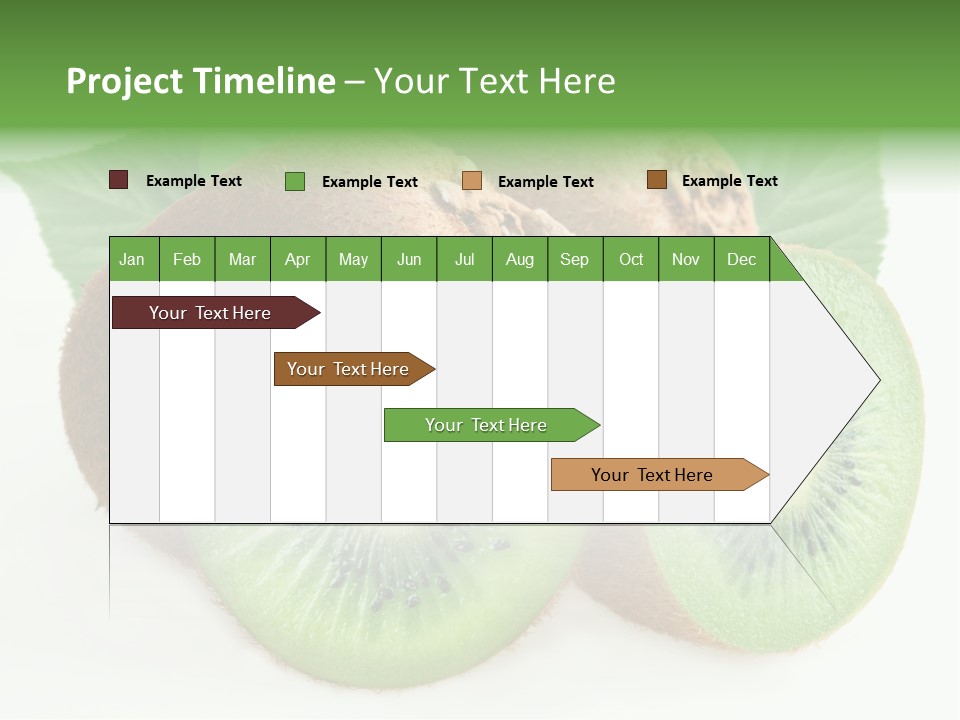 Project Timeline – Your Text Here

Example Text Example Text Example Text Example Text

| Jan | Feb | Mar | Apr | May | Jun | Jul | Aug | Sep | Oct | Nov | Dec |
|---|---|---|---|---|---|---|---|---|---|---|---|

Your Text Here

Your Text Here

Your Text Here

Your Text Here